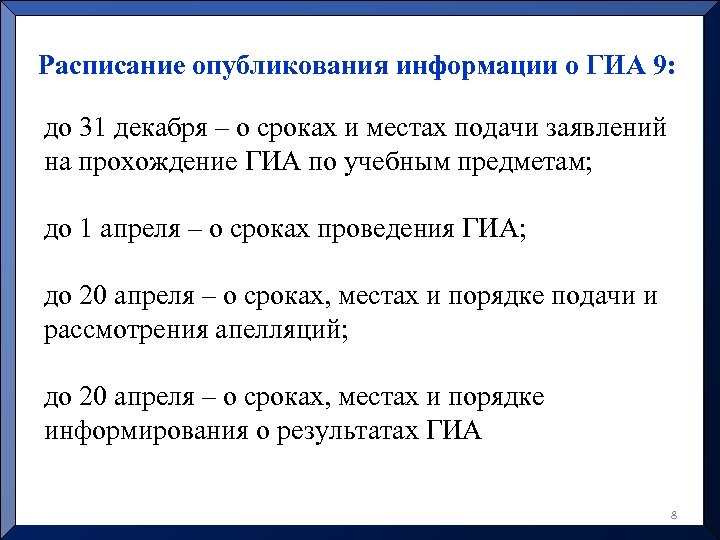 Расписание опубликования информации о ГИА 9:

до 31 декабря – о сроках и местах подачи заявлений на прохождение ГИА по учебным предметам;

до 1 апреля – о сроках проведения ГИА;

до 20 апреля – о сроках, местах и порядке подачи и рассмотрения апелляций;

до 20 апреля – о сроках, местах и порядке информирования о результатах ГИА

8